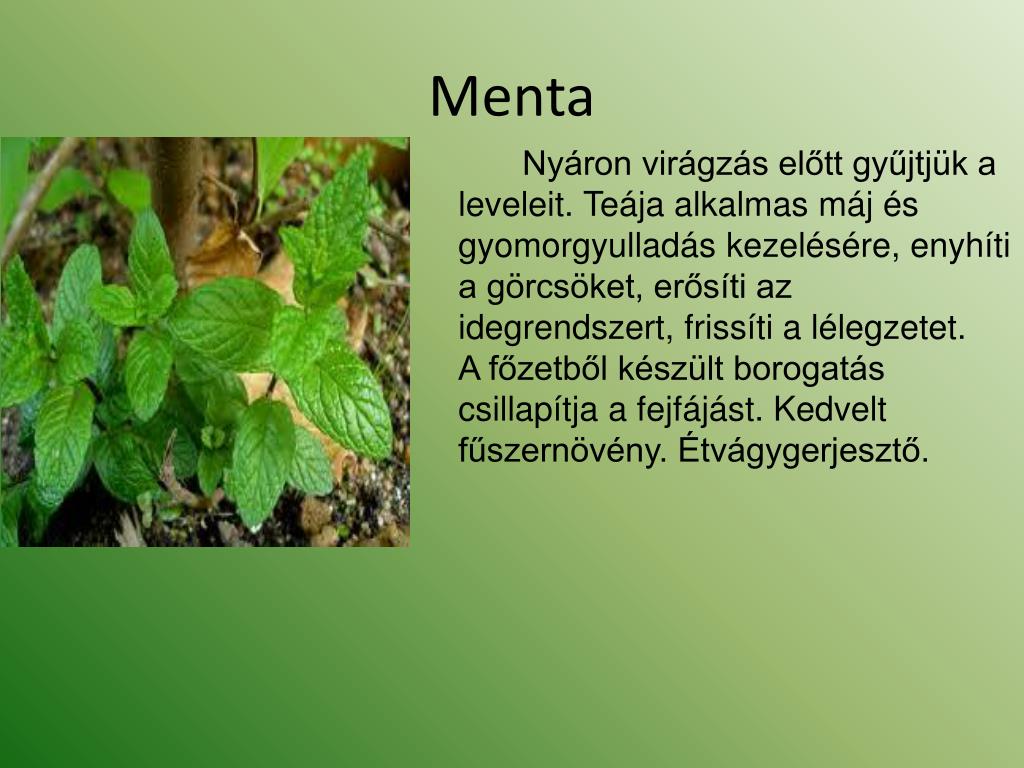 Menta

Nyáron virágzás előtt gyűjtjük a leveleit. Teája alkalmas máj és gyomorgyulladás kezelésére, enyhíti a görcsöket, erősíti az idegrendszert, frissíti a lélegzetet. A főzetből készült borogatás csillapítja a fejfájást. Kedvelt fűszernövény. Étvágygerjesztő.